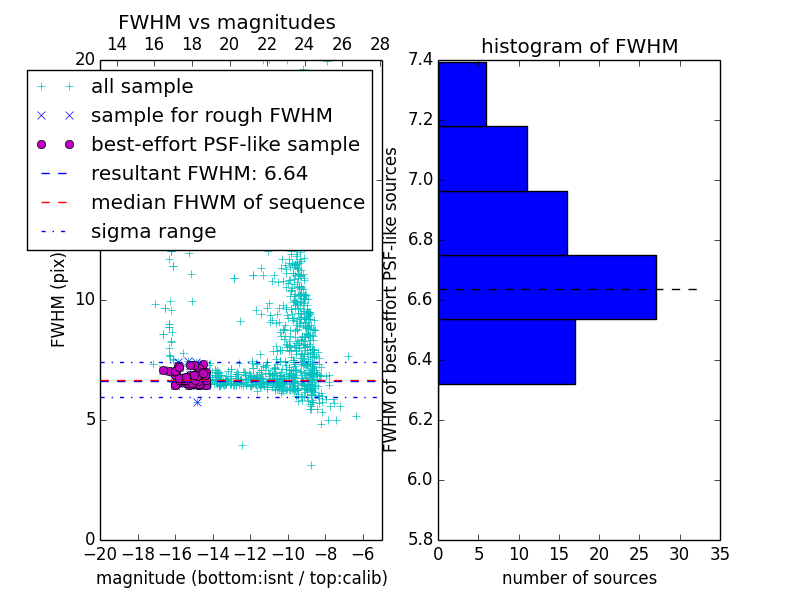 FWHM vs magnitudes

14 16 18 20 22 24 26 28

20

all sample
sample for rough FWHM
best-effort PSF-like sample
resultant FWHM: 6.64
median FHWM of sequence
sigma range

FWHM (pix)

10

5

0

−20 −18 −16 −14 −12 −10 −8 −6

magnitude (bottom:isnt / top:calib)

histogram of FWHM

7.4
7.2
7.0
6.8
6.6
6.4
6.2
6.0
5.8

FWHM of best-effort PSF-like sources

0 5 10 15 20 25 30 35

number of sources